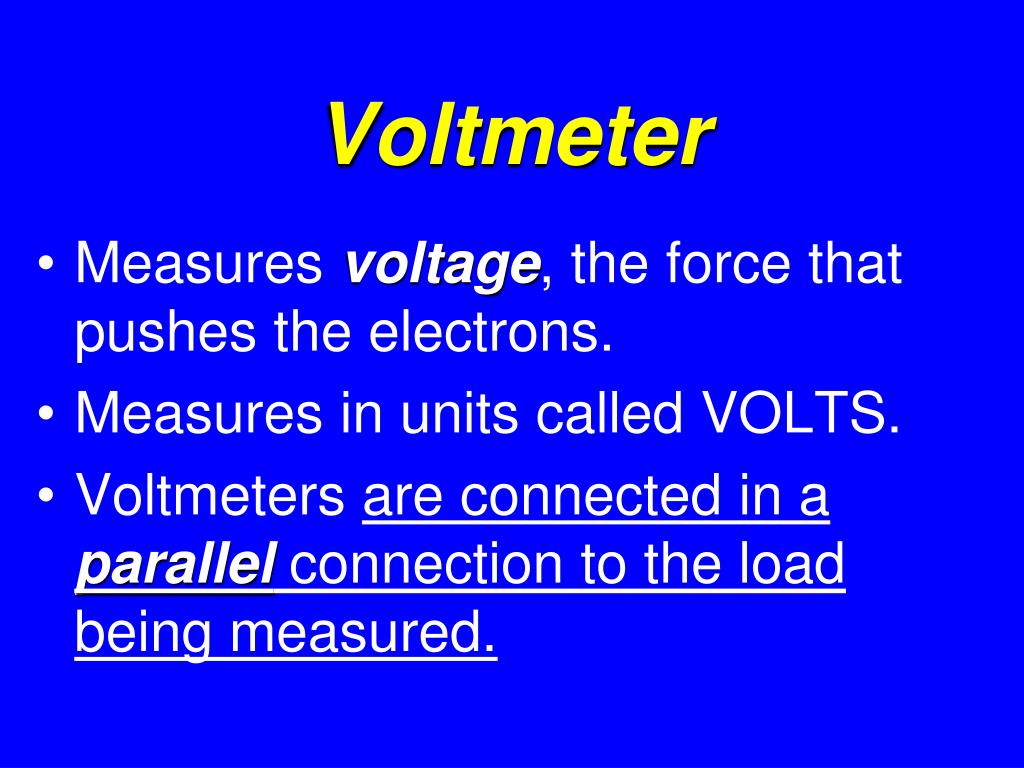 Voltmeter

• Measures voltage, the force that pushes the electrons.
• Measures in units called VOLTS.
• Voltmeters are connected in a parallel connection to the load being measured.